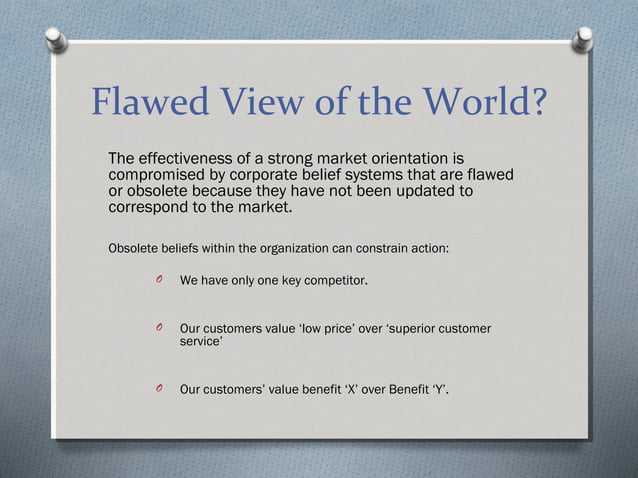 Flawed View of the World?

The effectiveness of a strong market orientation is compromised by corporate belief systems that are flawed or obsolete because they have not been updated to correspond to the market.

Obsolete beliefs within the organization can constrain action:

We have only one key competitor.

Our customers value 'low price' over 'superior customer service'

Our customers' value benefit 'X' over Benefit 'Y'.